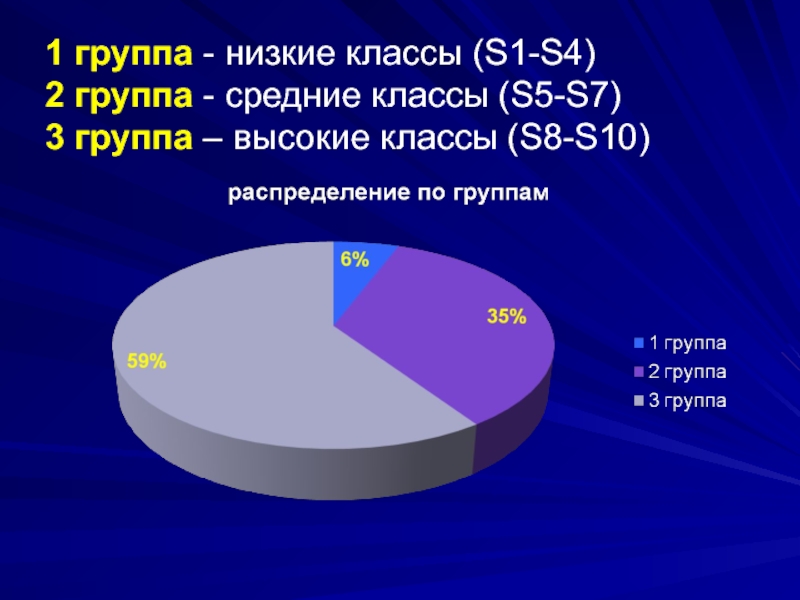 1 группа - низкие классы (S1-S4)
2 группа - средние классы (S5-S7)
3 группа – высокие классы (S8-S10)

распределение по группам

6%
35%
59%

1 группа
2 группа
3 группа